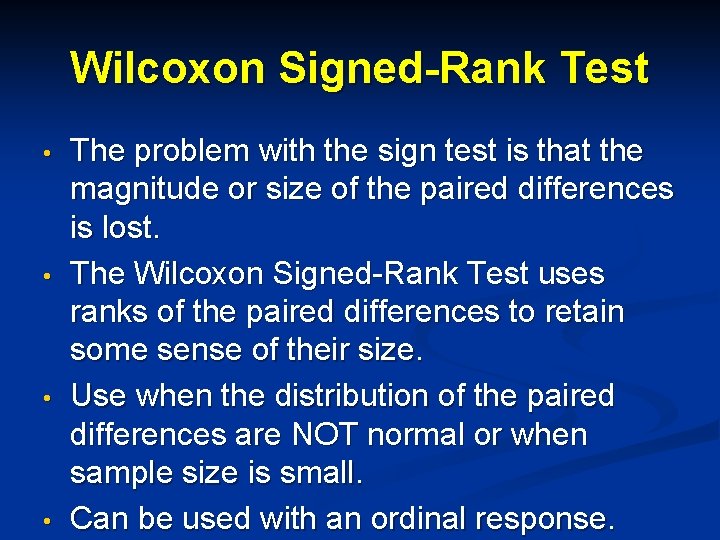 Wilcoxon Signed-Rank Test

• The problem with the sign test is that the magnitude or size of the paired differences is lost.

• The Wilcoxon Signed-Rank Test uses ranks of the paired differences to retain some sense of their size.

• Use when the distribution of the paired differences are NOT normal or when sample size is small.

• Can be used with an ordinal response.